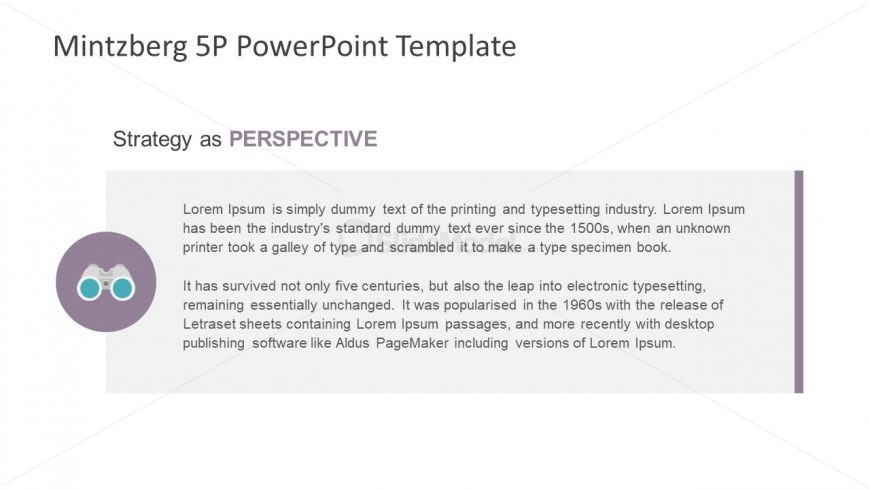 Mintzberg 5P PowerPoint Template

Strategy as PERSPECTIVE

Lorem Ipsum is simply dummy text of the printing and typesetting industry. Lorem Ipsum has been the industry's standard dummy text ever since the 1500s, when an unknown printer took a galley of type and scrambled it to make a type specimen book.

It has survived not only five centuries, but also the leap into electronic typesetting, remaining essentially unchanged. It was popularised in the 1960s with the release of Letraset sheets containing Lorem Ipsum passages, and more recently with desktop publishing software like Aldus PageMaker including versions of Lorem Ipsum.